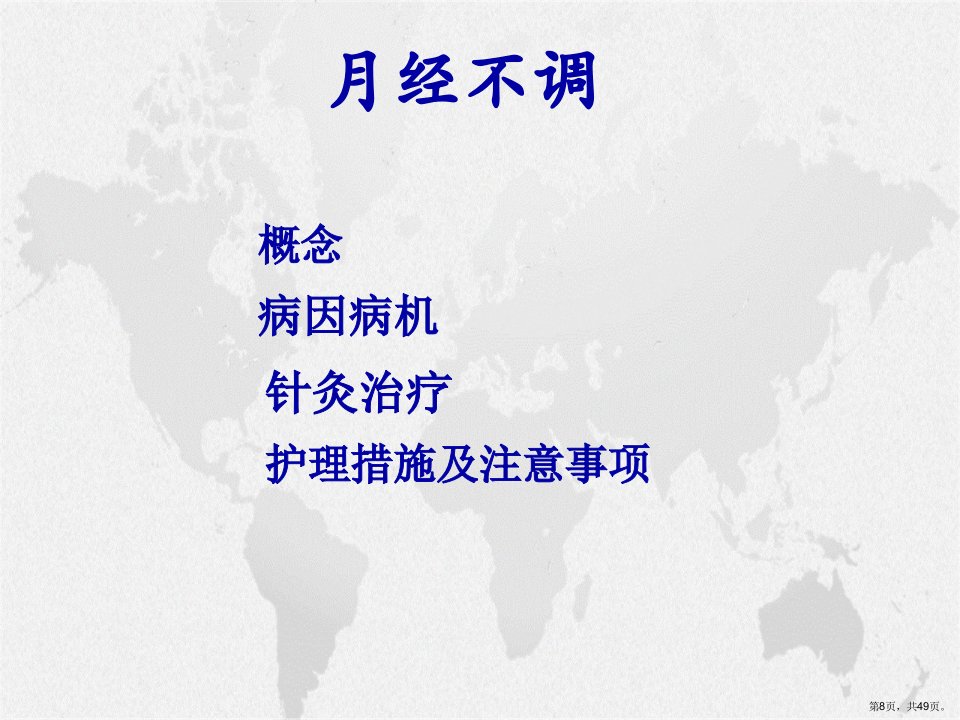 月经不调

概念

病因病机

针灸治疗

护理措施及注意事项

第8页，共49页。